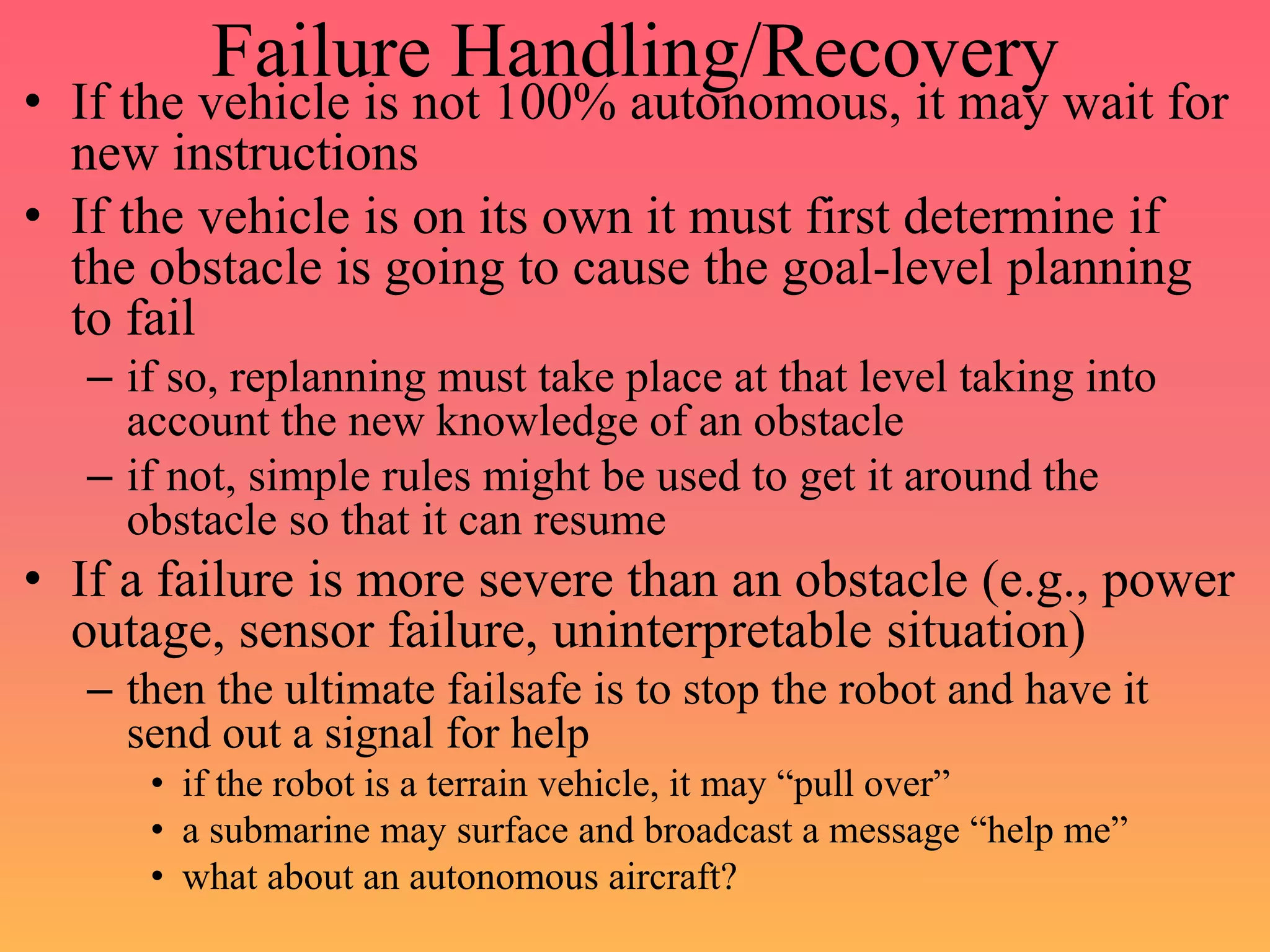 Failure Handling/Recovery

• If the vehicle is not 100% autonomous, it may wait for new instructions

• If the vehicle is on its own it must first determine if the obstacle is going to cause the goal-level planning to fail

– if so, replanning must take place at that level taking into account the new knowledge of an obstacle

– if not, simple rules might be used to get it around the obstacle so that it can resume

• If a failure is more severe than an obstacle (e.g., power outage, sensor failure, uninterpretable situation)

– then the ultimate failsafe is to stop the robot and have it send out a signal for help

• if the robot is a terrain vehicle, it may “pull over”

• a submarine may surface and broadcast a message “help me”

• what about an autonomous aircraft?